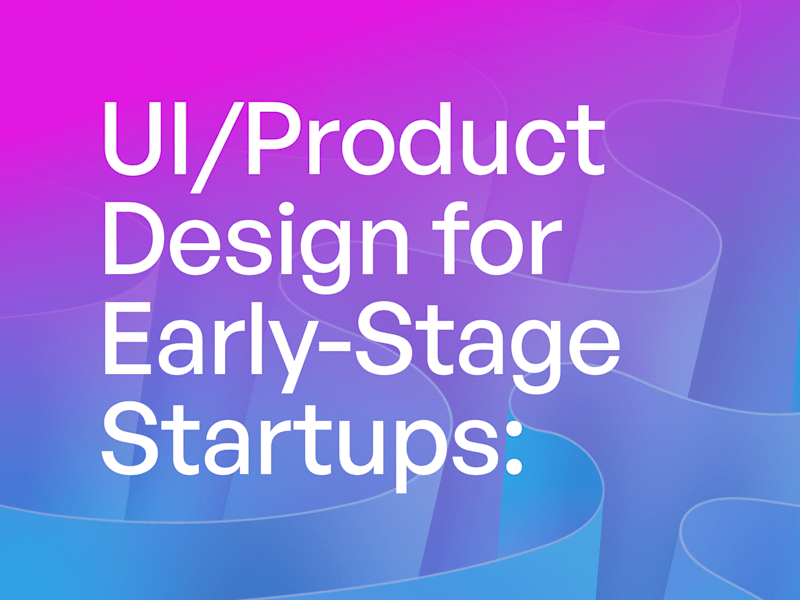 UI/Product Design for Early-Stage Startups: